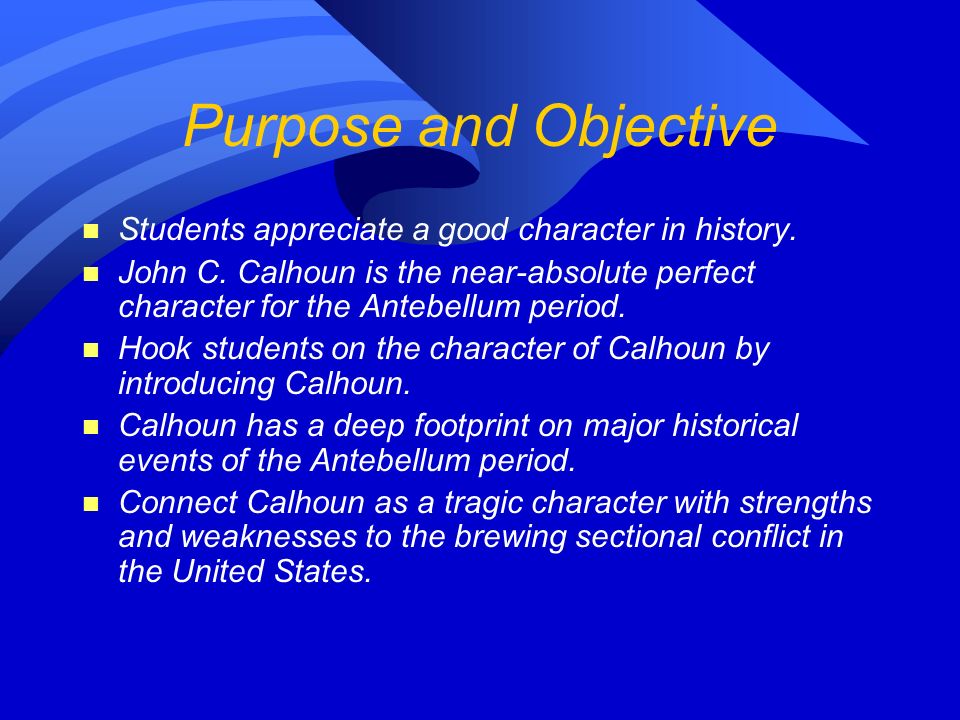 Purpose and Objective

- Students appreciate a good character in history.
- John C. Calhoun is the near-absolute perfect character for the Antebellum period.
- Hook students on the character of Calhoun by introducing Calhoun.
- Calhoun has a deep footprint on major historical events of the Antebellum period.
- Connect Calhoun as a tragic character with strengths and weaknesses to the brewing sectional conflict in the United States.